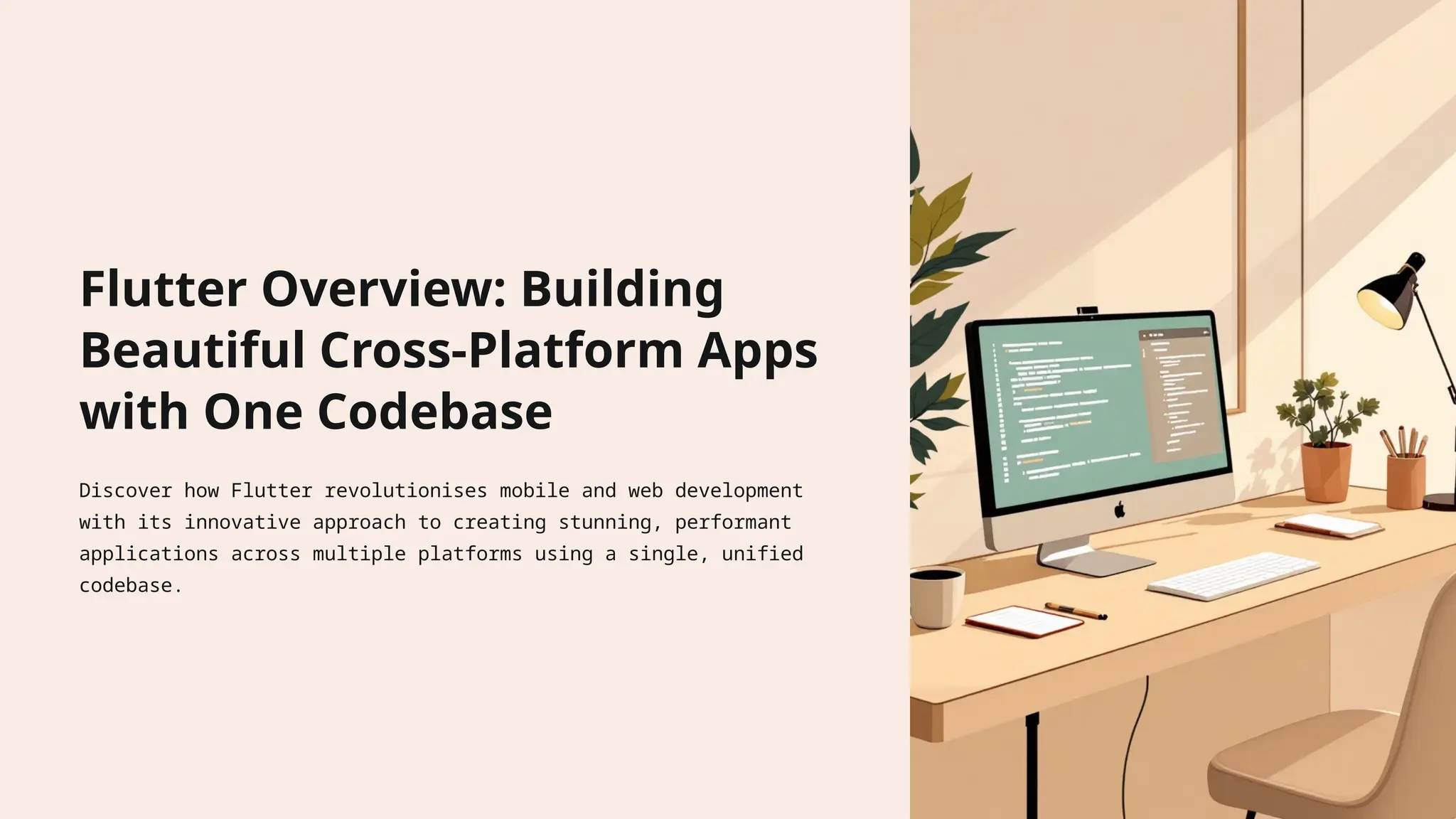 Flutter Overview: Building Beautiful Cross-Platform Apps with One Codebase

Discover how Flutter revolutionises mobile and web development with its innovative approach to creating stunning, performant applications across multiple platforms using a single, unified codebase.